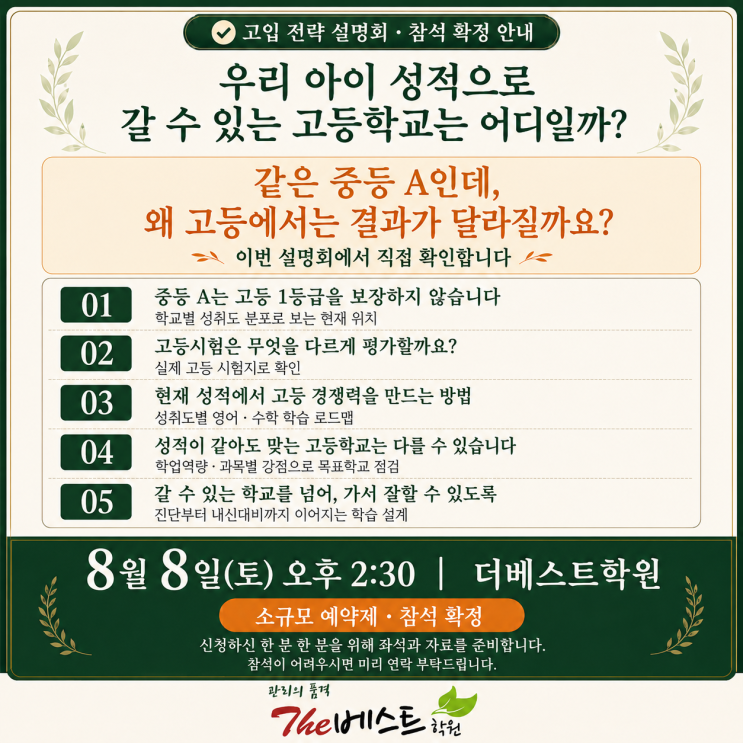 고입 전략 설명회 · 참석 확정 안내

우리 아이 성적으로 갈 수 있는 고등학교는 어디일까?

같은 중등 A인데, 왜 고등에서는 결과가 달라질까요?

이번 설명회에서 직접 확인합니다

01 중등 A는 고등 1등급을 보장하지 않습니다
학교별 성취도 분포로 보는 현재 위치

02 고등시험은 무엇을 다르게 평가할까요?
실제 고등 시험지로 확인

03 현재 성적에서 고등 경쟁력을 만드는 방법
성취도별 영어 · 수학 학습 로드맵

04 성적이 같아도 맞는 고등학교는 다를 수 있습니다
학업역량 · 과목별 강점으로 목표학교 점검

05 갈 수 있는 학교를 넘어, 가서 잘할 수 있도록
진단부터 내신대비까지 이어지는 학습 설계

8월 8일(토) 오후 2:30 | 더베스트학원

소규모 예약제 · 참석 확정

신청하신 한 분 한 분을 위해 좌석과 자료를 준비합니다.
참석이 어려우시면 미리 연락 부탁드립니다.

관리의 품격
The베스트 학원